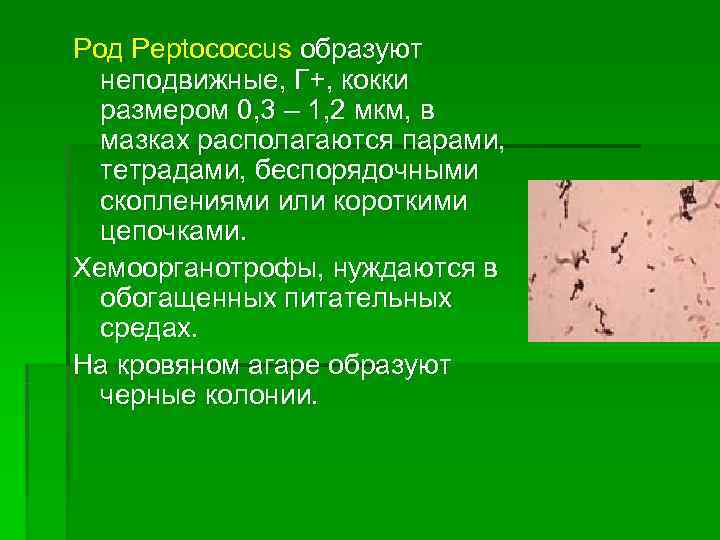 Род Peptococcus образуют неподвижные, Г+, кокки размером 0,3 – 1,2 мкм, в мазках располагаются парами, тетрадами, беспорядочными скоплениями или короткими цепочками.

Хемоорганотрофы, нуждаются в обогащенных питательных средах.

На кровяном агаре образуют черные колонии.